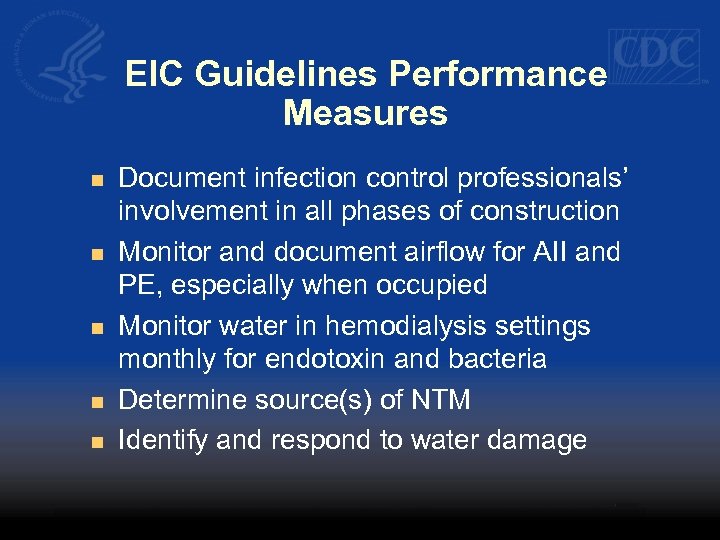 CDC

EIC Guidelines Performance Measures

- Document infection control professionals' involvement in all phases of construction
- Monitor and document airflow for AII and PE, especially when occupied
- Monitor water in hemodialysis settings monthly for endotoxin and bacteria
- Determine source(s) of NTM
- Identify and respond to water damage